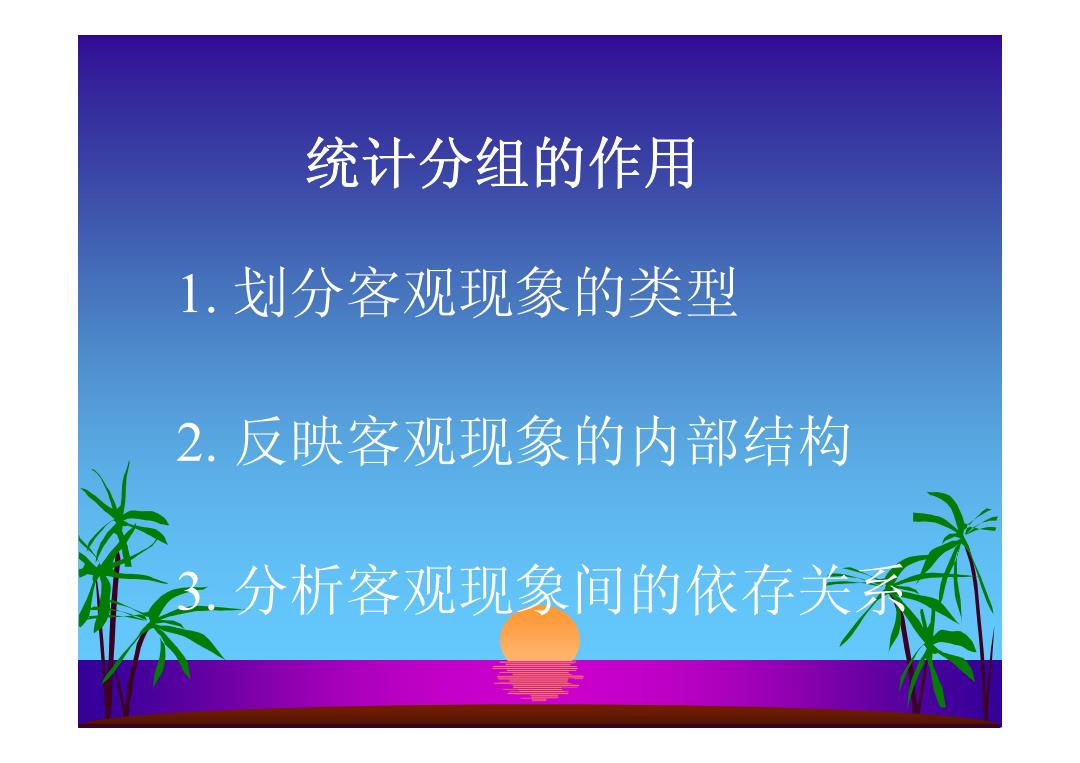 统计分组的作用

1. 划分客观现象的类型

2. 反映客观现象的内部结构

3. 分析客观现象间的依存关系